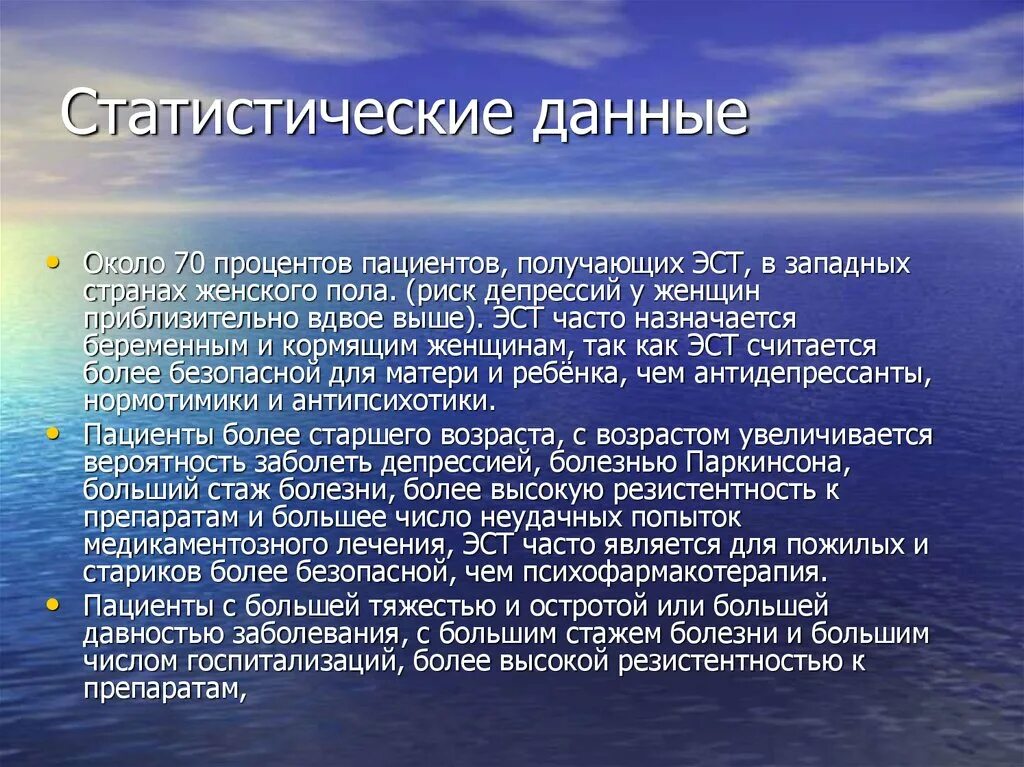 Статистические данные

• Около 70 процентов пациентов, получающих ЭСТ, в западных странах женского пола. (риск депрессий у женщин приблизительно вдвое выше). ЭСТ часто назначается беременным и кормящим женщинам, так как ЭСТ считается более безопасной для матери и ребёнка, чем антидепрессанты, нормотимики и антипсихотики.
• Пациенты более старшего возраста, с возрастом увеличивается вероятность заболеть депрессией, болезнью Паркинсона, больший стаж болезни, более высокую резистентность к препаратам и большее число неудачных попыток медикаментозного лечения, ЭСТ часто является для пожилых и стариков более безопасной, чем психофармакотерапия.
• Пациенты с большей тяжестью и остротой или большей давностью заболевания, с большим стажем болезни и большим числом госпитализаций, более высокой резистентностью к препаратам,